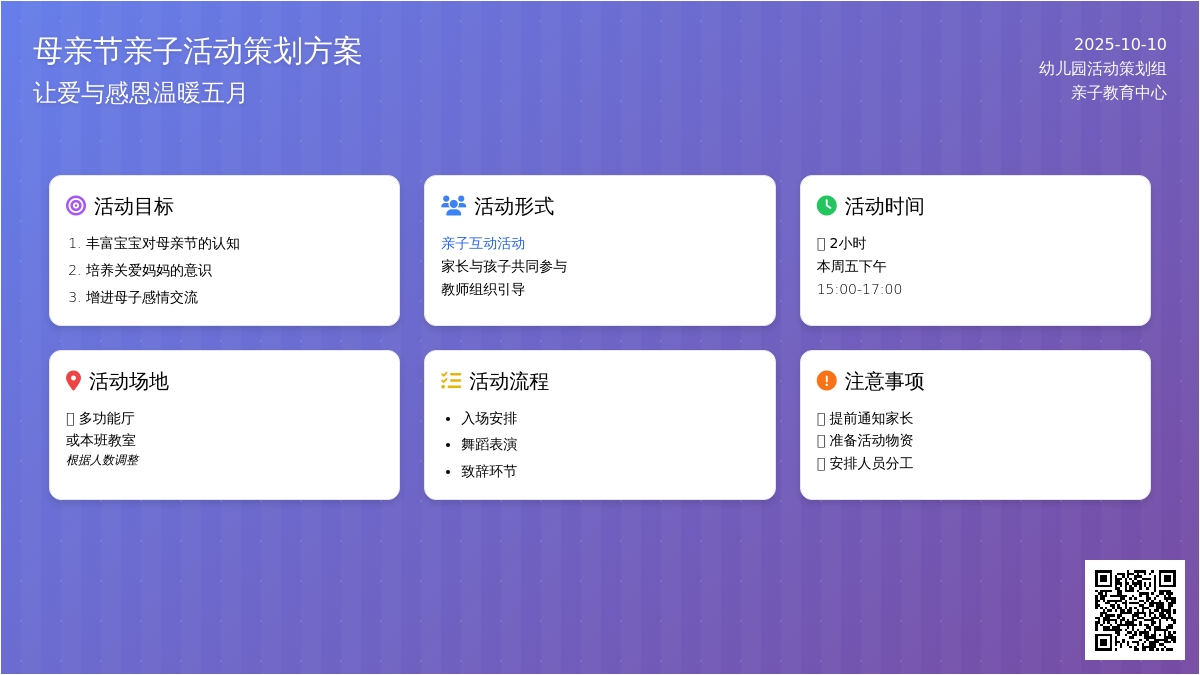 母亲节亲子活动策划方案
让爱与感恩温暖五月

2025-10-10
幼儿园活动策划组
亲子教育中心

活动目标
1. 丰富宝宝对母亲节的认知
2. 培养关爱妈妈的意识
3. 增进母子感情交流

活动形式
亲子互动活动
家长与孩子共同参与
教师组织引导

活动时间
2小时
本周五下午
15:00-17:00

活动场地
多功能厅
或本班教室
根据人数调整

活动流程
• 入场安排
• 舞蹈表演
• 致辞环节

注意事项
提前通知家长
准备活动物资
安排人员分工